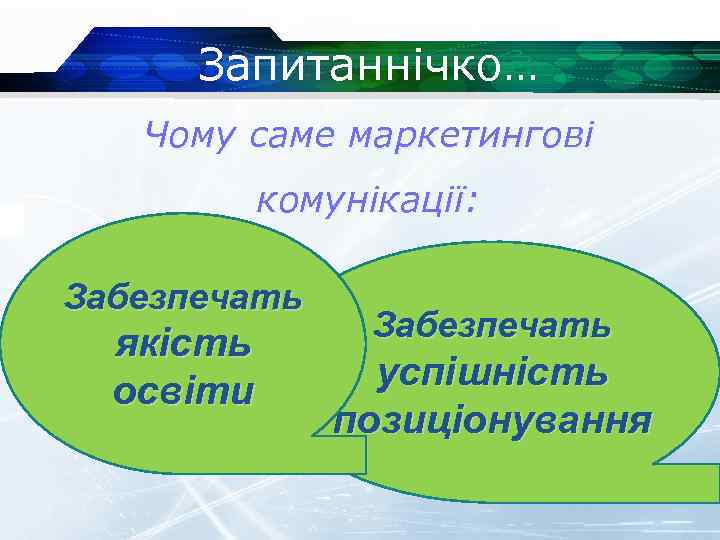 Запитаннічко…

Чому саме маркетингові комунікації:

Забезпечать якість освіти

Забезпечать успішність позиціонування